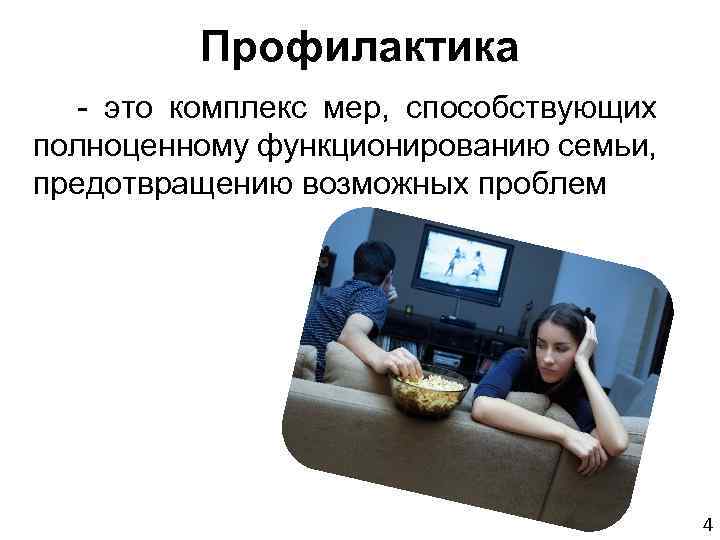 Профилактика

- это комплекс мер, способствующих полноценному функционированию семьи, предотвращению возможных проблем

4